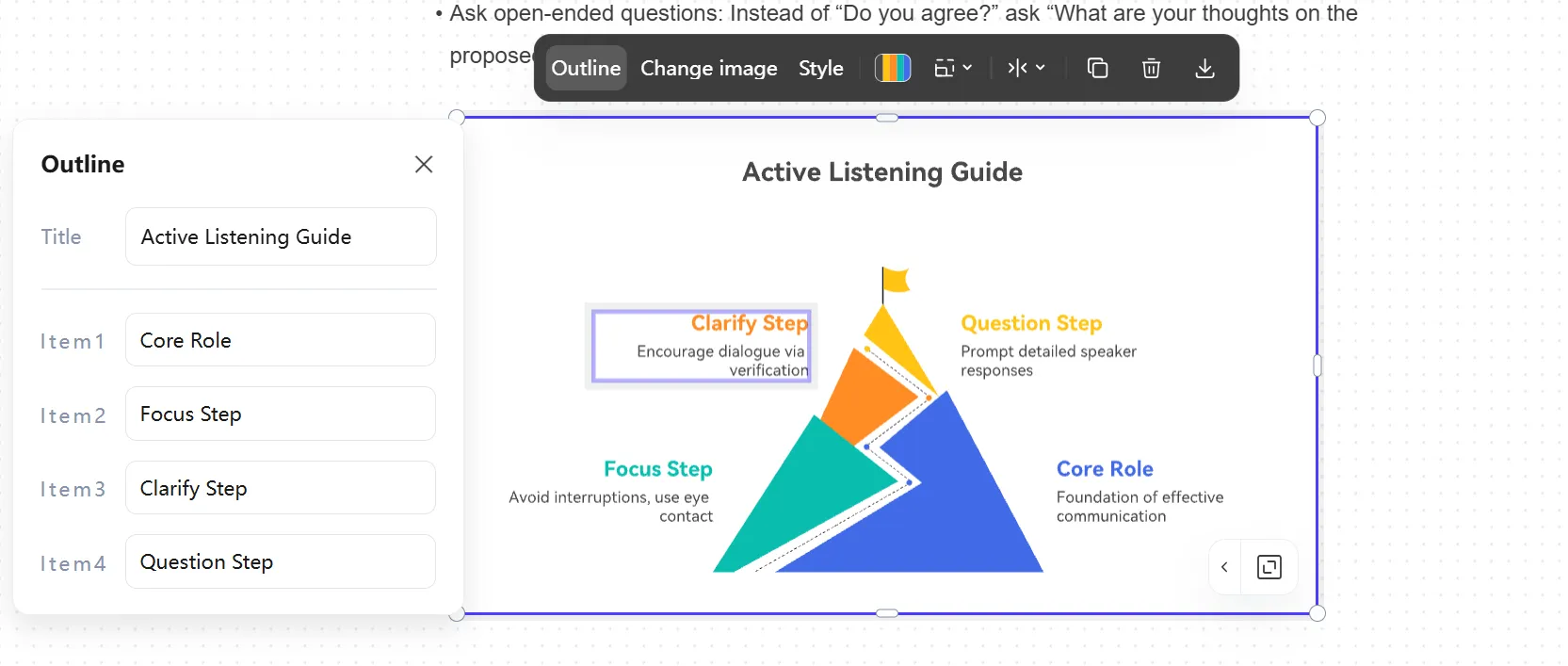 • Ask open-ended questions: Instead of “Do you agree?” ask “What are your thoughts on the propose

Outline Change image Style

Outline

Title Active Listening Guide

Item1 Core Role

Item2 Focus Step

Item3 Clarify Step

Item4 Question Step

Active Listening Guide

Clarify Step
Encourage dialogue via verification

Question Step
Prompt detailed speaker responses

Focus Step
Avoid interruptions, use eye contact

Core Role
Foundation of effective communication